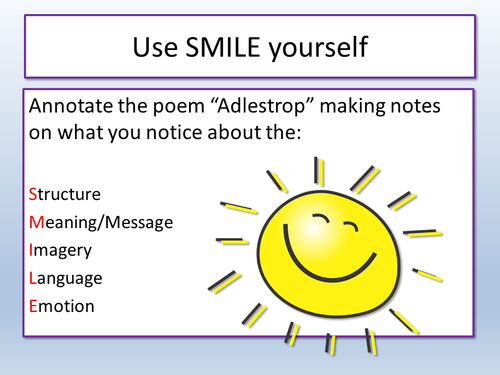 Use SMILE yourself

Annotate the poem “Adlestrop” making notes on what you notice about the:

Structure
Meaning/Message
Imagery
Language
Emotion